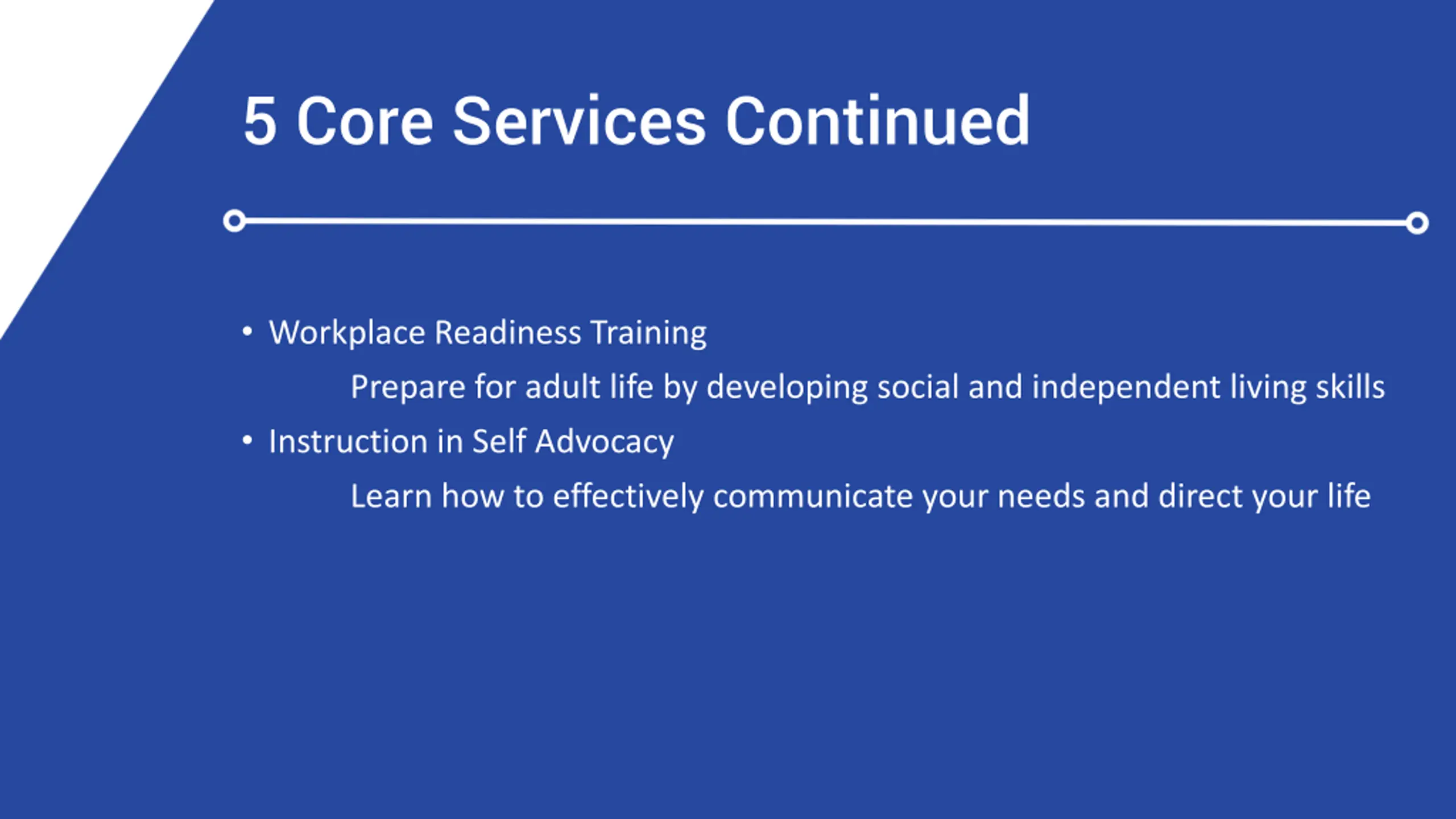 5 Core Services Continued

• Workplace Readiness Training

Prepare for adult life by developing social and independent living skills

• Instruction in Self Advocacy

Learn how to effectively communicate your needs and direct your life